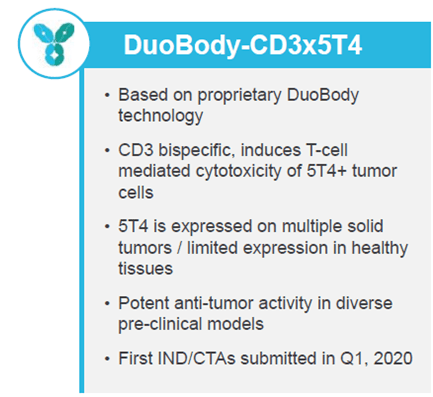 DuoBody-CD3x5T4

• Based on proprietary DuoBody technology

• CD3 bispecific, induces T-cell mediated cytotoxicity of 5T4+ tumor cells

• 5T4 is expressed on multiple solid tumors / limited expression in healthy tissues

• Potent anti-tumor activity in diverse pre-clinical models

• First IND/CTAs submitted in Q1, 2020